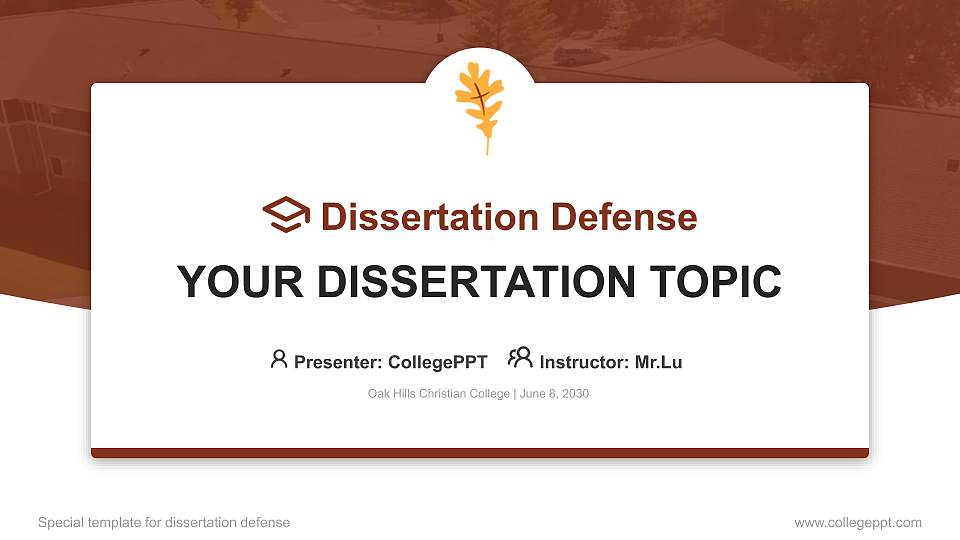 Dissertation Defense

YOUR DISSERTATION TOPIC

Presenter: CollegePPT Instructor: Mr.Lu

Oak Hills Christian College | June 8, 2030

Special template for dissertation defense

www.collegeppt.com